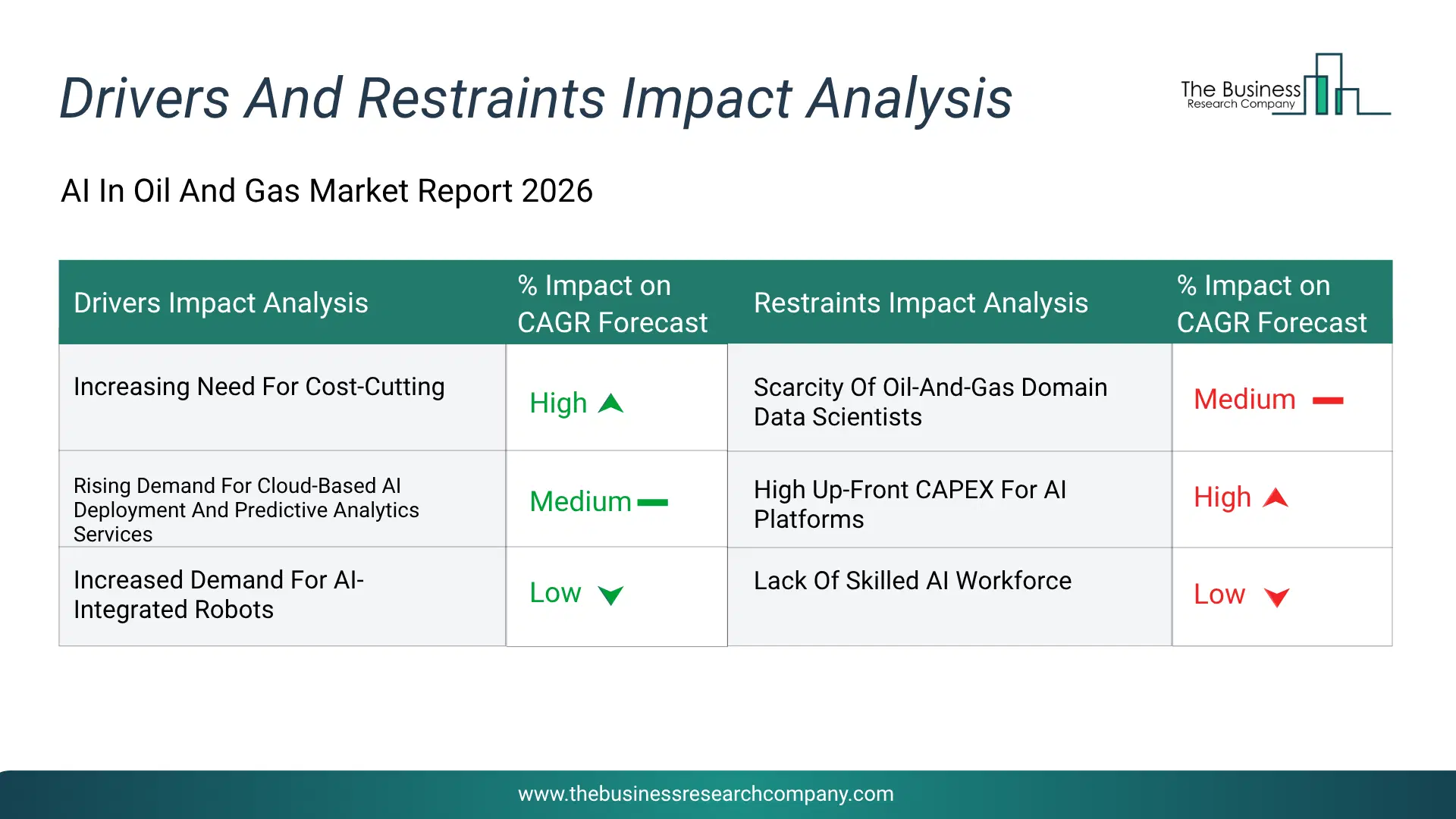 Drivers And Restraints Impact Analysis

The Business Research Company

AI In Oil And Gas Market Report 2026

| Drivers Impact Analysis | % Impact on CAGR Forecast | Restraints Impact Analysis | % Impact on CAGR Forecast |
|---|---|---|---|
| Increasing Need For Cost-Cutting | High | Scarcity Of Oil-And-Gas Domain Data Scientists | Medium |
| Rising Demand For Cloud-Based AI Deployment And Predictive Analytics Services | Medium | High Up-Front CAPEX For AI Platforms | High |
| Increased Demand For AI-Integrated Robots | Low | Lack Of Skilled AI Workforce | Low |

www.thebusinessresearchcompany.com